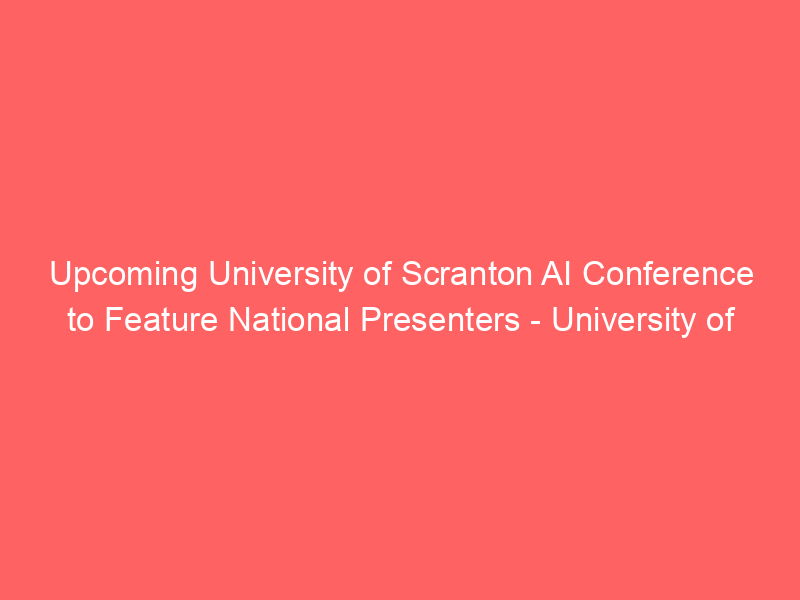 Upcoming University of Scranton AI Conference to Feature National Presenters - University of